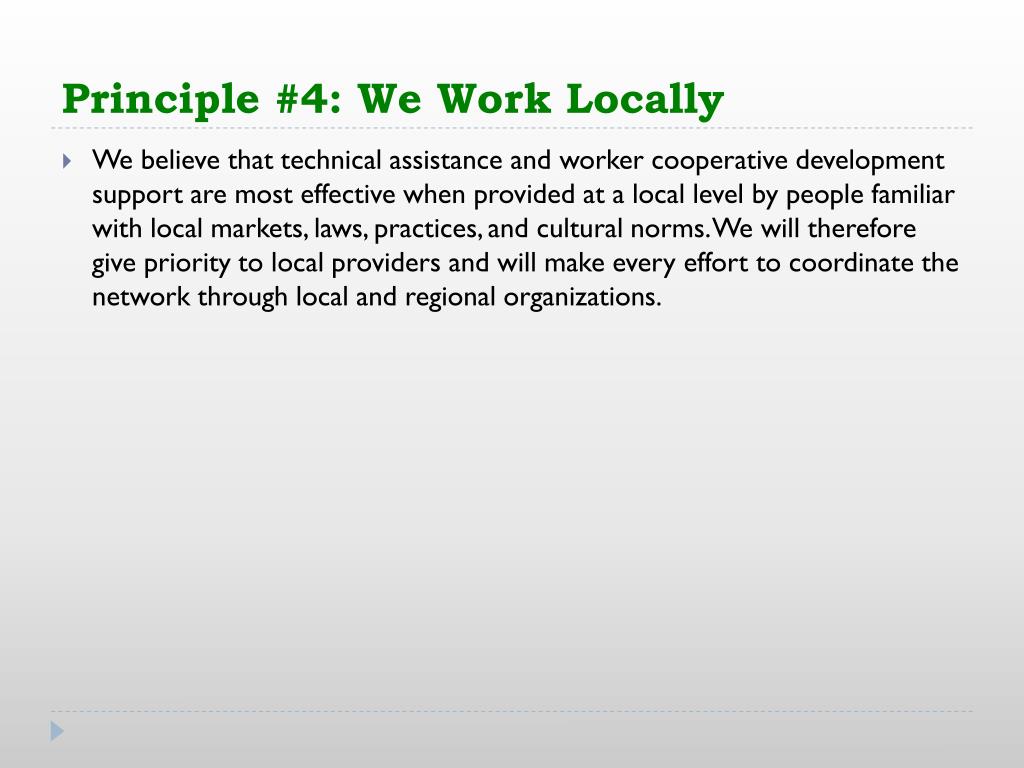 Principle #4: We Work Locally

We believe that technical assistance and worker cooperative development support are most effective when provided at a local level by people familiar with local markets, laws, practices, and cultural norms. We will therefore give priority to local providers and will make every effort to coordinate the network through local and regional organizations.